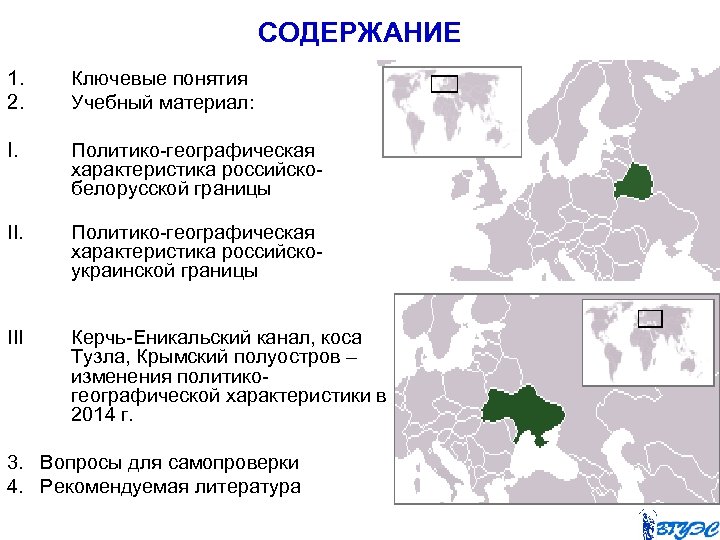 СОДЕРЖАНИЕ

1. Ключевые понятия
2. Учебный материал:

I. Политико-географическая характеристика российско-белорусской границы

II. Политико-географическая характеристика российско-украинской границы

III Керчь-Еникальский канал, коса Тузла, Крымский полуостров – изменения политико-географической характеристики в 2014 г.

3. Вопросы для самопроверки
4. Рекомендуемая литература

ВГУЭС